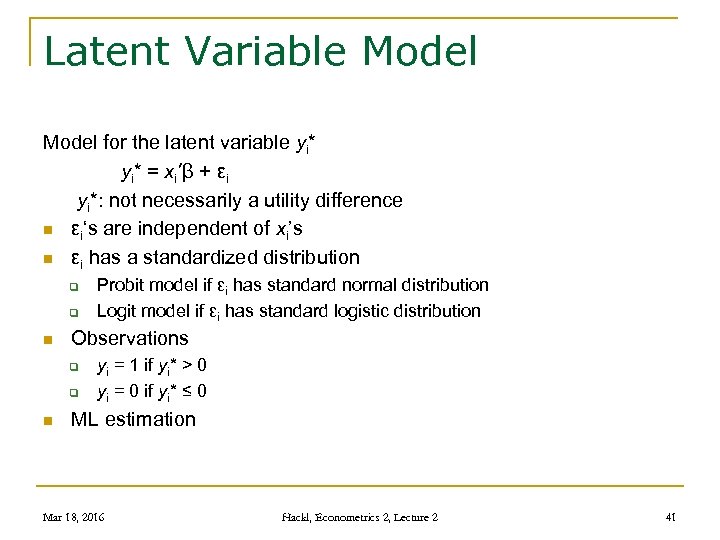 Latent Variable Model

Model for the latent variable $y_i^*$

$y_i^* = x_i'\beta + \varepsilon_i$

$y_i^*$: not necessarily a utility difference

- $\varepsilon_i$'s are independent of $x_i$'s
- $\varepsilon_i$ has a standardized distribution
  - Probit model if $\varepsilon_i$ has standard normal distribution
  - Logit model if $\varepsilon_i$ has standard logistic distribution
- Observations
  - $y_i = 1$ if $y_i^* > 0$
  - $y_i = 0$ if $y_i^* \leq 0$
- ML estimation

Mar 18, 2016

Hackl, Econometrics 2, Lecture 2

41